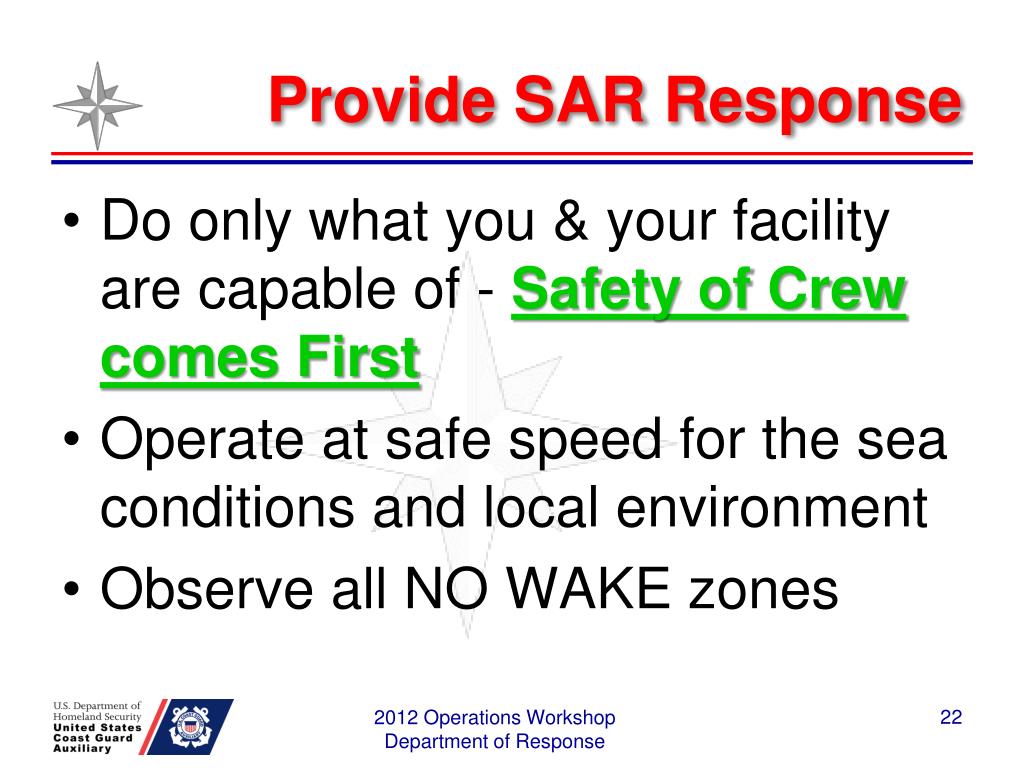 Provide SAR Response

• Do only what you & your facility are capable of - Safety of Crew comes First

• Operate at safe speed for the sea conditions and local environment

• Observe all NO WAKE zones

U.S. Department of Homeland Security
United States Coast Guard Auxiliary

2012 Operations Workshop
Department of Response

22